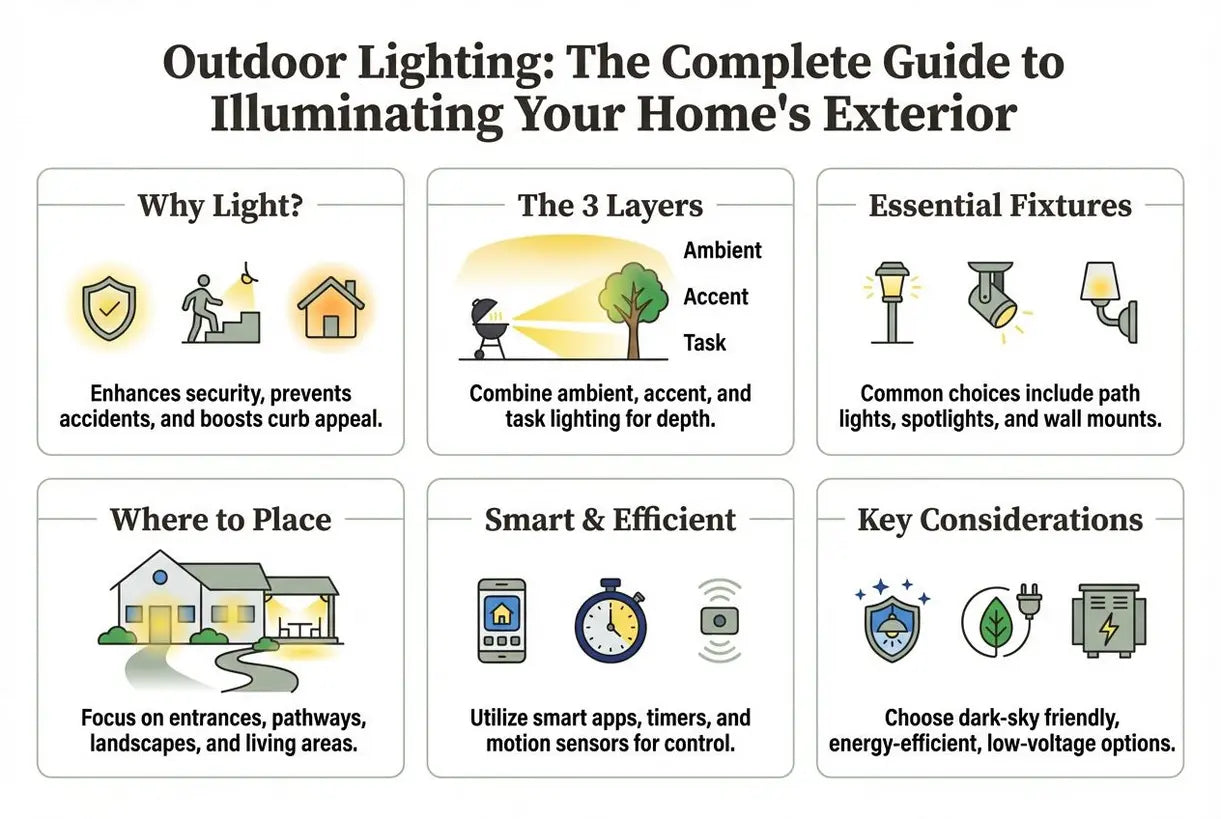 Outdoor Lighting: The Complete Guide to Illuminating Your Home's Exterior

Why Light?

Enhances security, prevents accidents, and boosts curb appeal.

The 3 Layers

Ambient
Accent
Task

Combine ambient, accent, and task lighting for depth.

Essential Fixtures

Common choices include path lights, spotlights, and wall mounts.

Where to Place

Focus on entrances, pathways, landscapes, and living areas.

Smart & Efficient

Utilize smart apps, timers, and motion sensors for control.

Key Considerations

Choose dark-sky friendly, energy-efficient, low-voltage options.